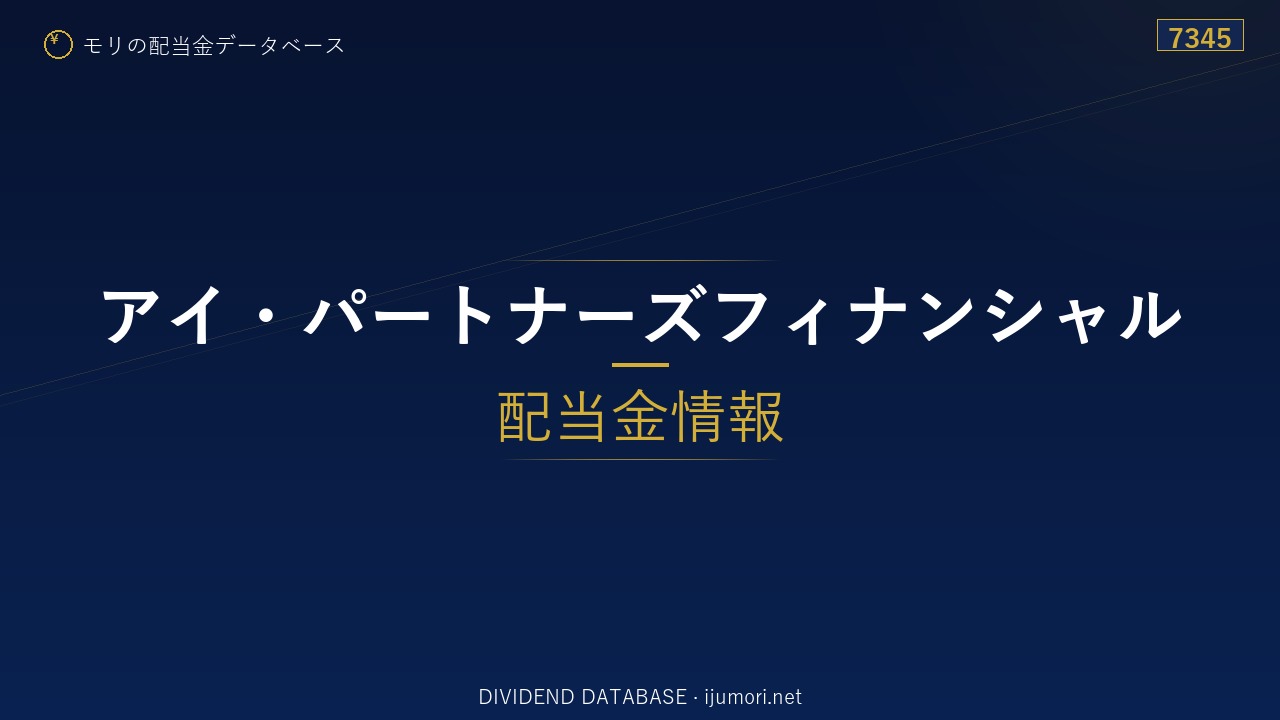 ¥ モリの配当金データベース

7345

アイ・パートナーズフィナンシャル

配当金情報

DIVIDEND DATABASE · ijumori.net